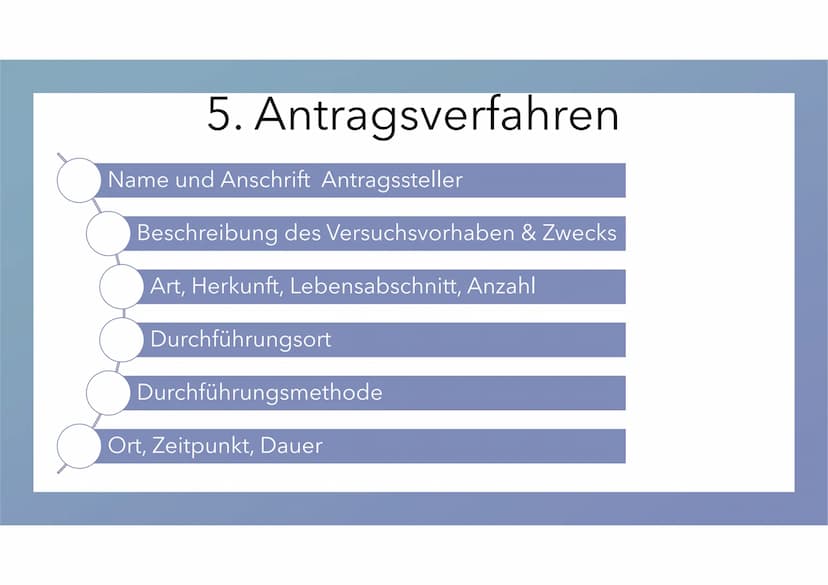 5. Antragsverfahren

Name und Anschrift Antragssteller

Beschreibung des Versuchsvorhaben & Zwecks

Art, Herkunft, Lebensabschnitt, Anzahl

Durchführungsort

Durchführungsmethode

Ort, Zeitpunkt, Dauer